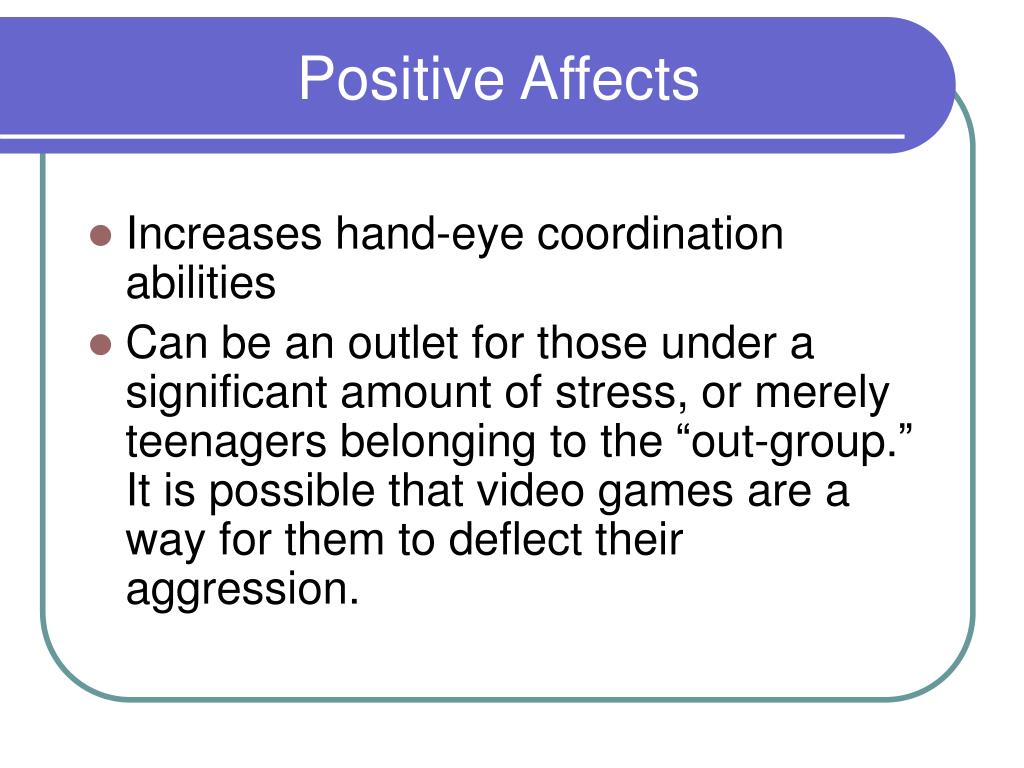 Positive Affects

- Increases hand-eye coordination abilities
- Can be an outlet for those under a significant amount of stress, or merely teenagers belonging to the “out-group.” It is possible that video games are a way for them to deflect their aggression.